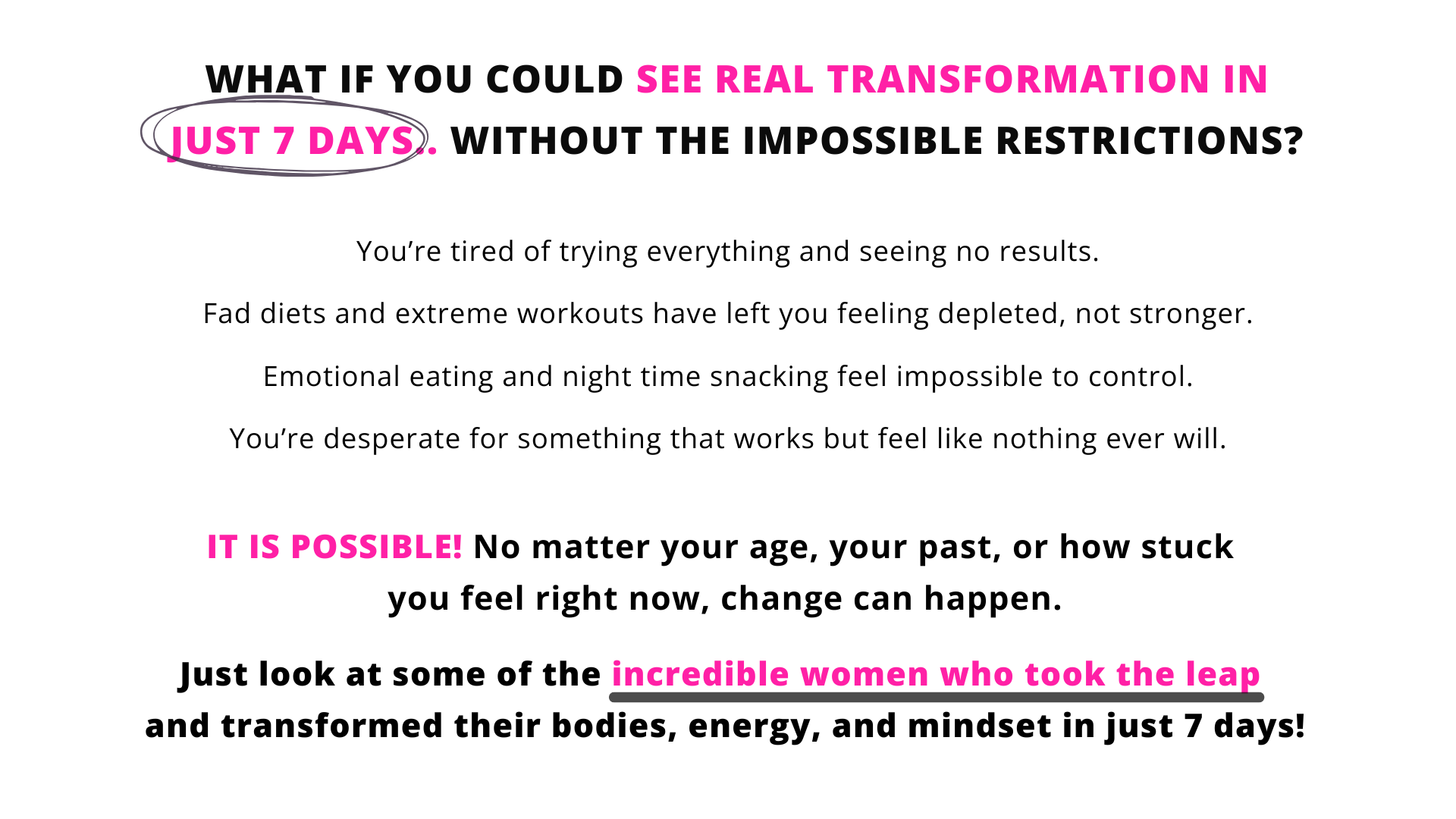 WHAT IF YOU COULD SEE REAL TRANSFORMATION IN JUST 7 DAYS.. WITHOUT THE IMPOSSIBLE RESTRICTIONS?

You're tired of trying everything and seeing no results.

Fad diets and extreme workouts have left you feeling depleted, not stronger.

Emotional eating and night time snacking feel impossible to control.

You're desperate for something that works but feel like nothing ever will.

IT IS POSSIBLE! No matter your age, your past, or how stuck you feel right now, change can happen.

Just look at some of the incredible women who took the leap and transformed their bodies, energy, and mindset in just 7 days!